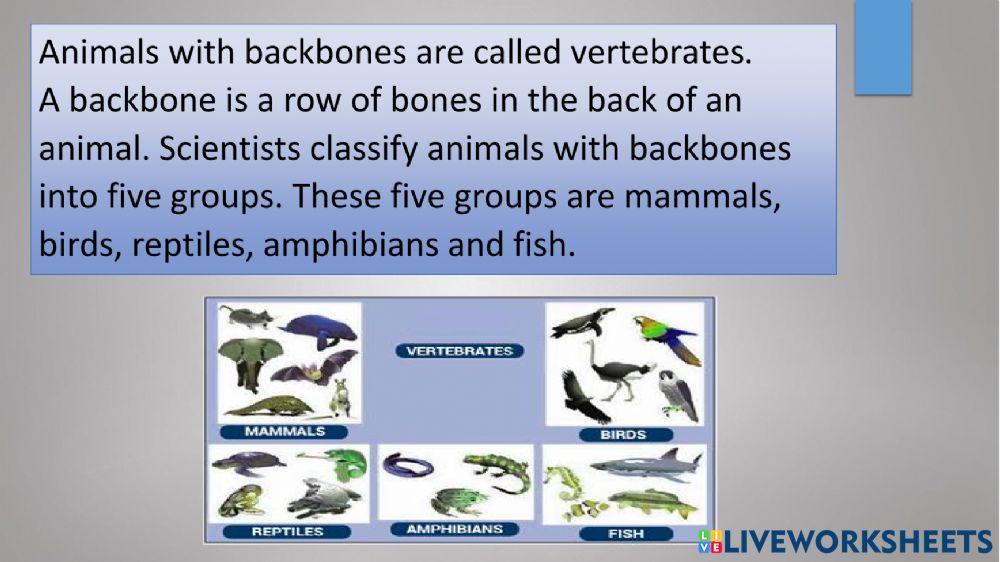 Animals with backbones are called vertebrates.
A backbone is a row of bones in the back of an animal. Scientists classify animals with backbones into five groups. These five groups are mammals, birds, reptiles, amphibians and fish.

VERTEBRATES

MAMMALS

BIRDS

REPTILES

AMPHIBIANS

FISH

LIVEWORKSHEETS